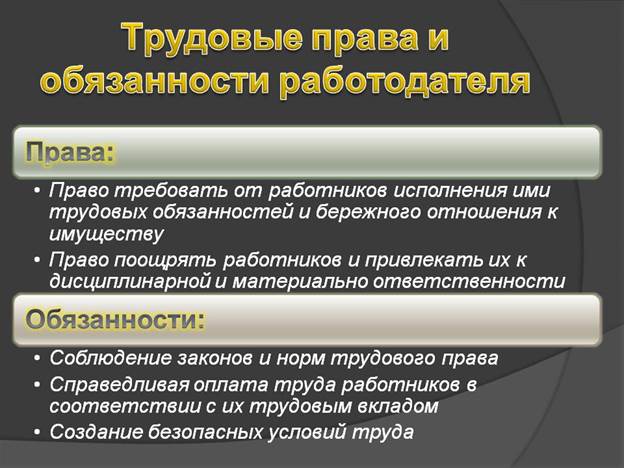 Трудовые права и обязанности работодателя

Права:

• Право требовать от работников исполнения ими трудовых обязанностей и бережного отношения к имуществу
• Право поощрять работников и привлекать их к дисциплинарной и материально ответственности

Обязанности:

• Соблюдение законов и норм трудового права
• Справедливая оплата труда работников в соответствии с их трудовым вкладом
• Создание безопасных условий труда